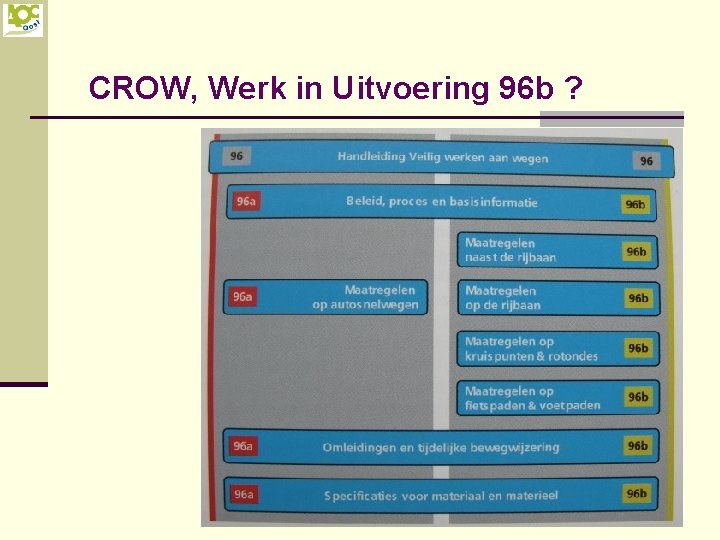 AOC Oost

CROW, Werk in Uitvoering 96b ?

96 Handleiding Veilig werken aan wegen 96

96a Beleid, proces en basisinformatie 96b

Maatregelen naast de rijbaan 96b

96a Maatregelen op autosnelwegen

Maatregelen op de rijbaan 96b

Maatregelen op kruispunten & rotondes 96b

Maatregelen op fietspaden & voetpaden 96b

96a Omleidingen en tijdelijke bewegwijzering 96b

96a Specificaties voor materiaal en materieel 96b